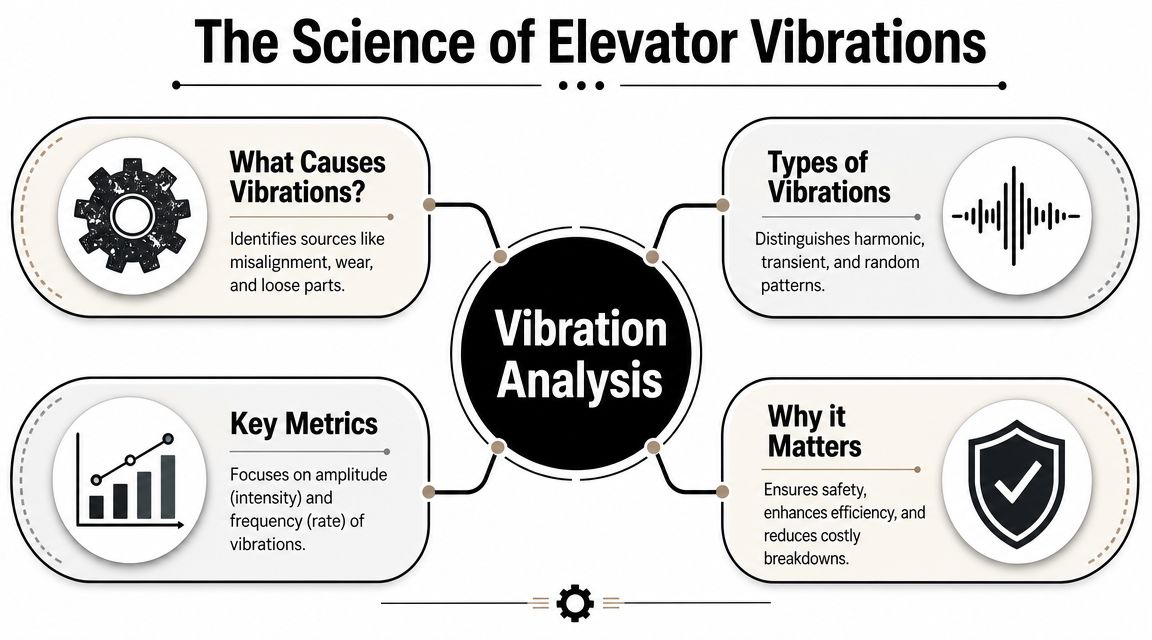 The Science of Elevator Vibrations

What Causes Vibrations?

Identifies sources like misalignment, wear, and loose parts.

Types of Vibrations

Distinguishes harmonic, transient, and random patterns.

Vibration Analysis

Key Metrics

Focuses on amplitude (intensity) and frequency (rate) of vibrations.

Why it Matters

Ensures safety, enhances efficiency, and reduces costly breakdowns.